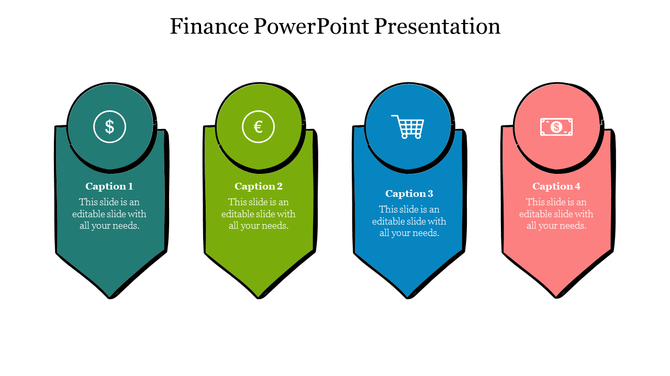 Finance PowerPoint Presentation

$

Caption 1

This slide is an editable slide with all your needs.

€

Caption 2

This slide is an editable slide with all your needs.

Caption 3

This slide is an editable slide with all your needs.

$

Caption 4

This slide is an editable slide with all your needs.